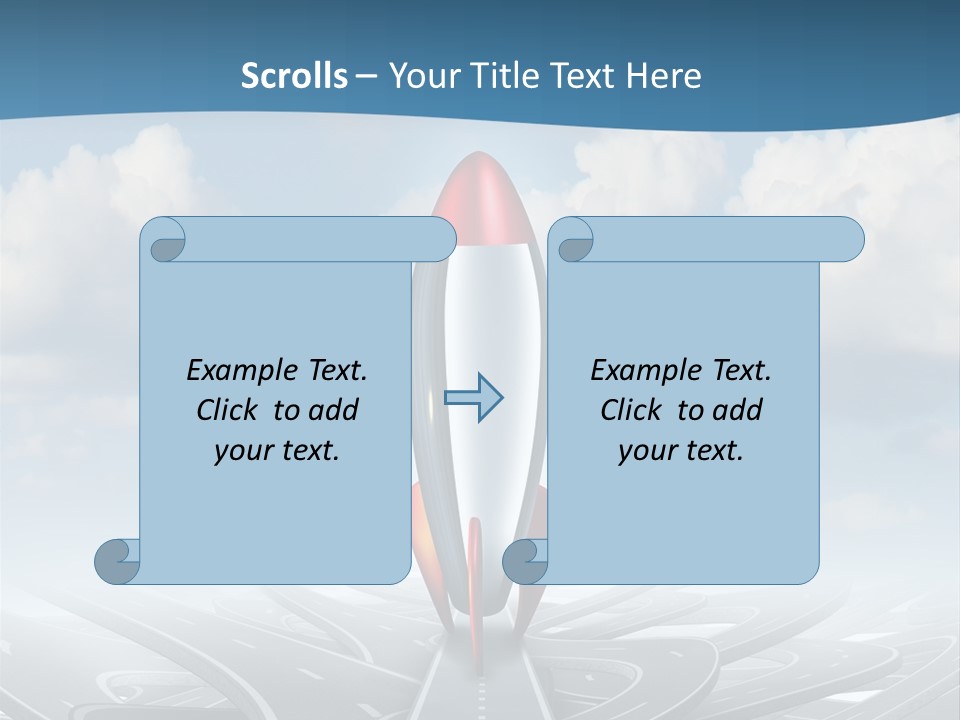 Scrolls – Your Title Text Here

Example Text. Click to add your text.

Example Text. Click to add your text.